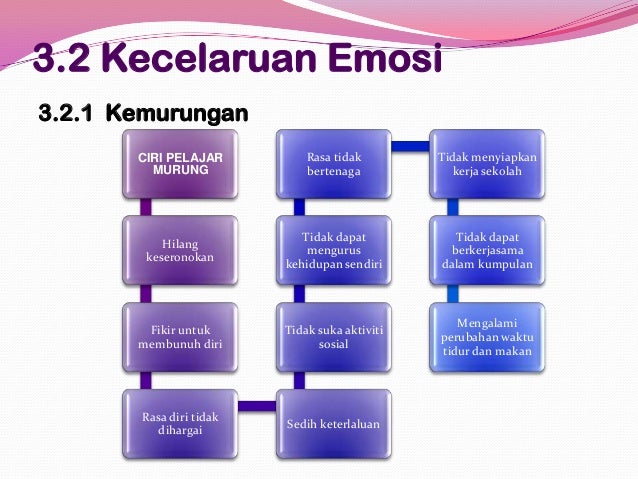 3.2 Kecelaruan Emosi

3.2.1 Kemurungan

CIRI PELAJAR MURUNG

Hilang keseronokan

Fikir untuk membunuh diri

Rasa diri tidak dihargai

Sedih keterlaluan

Tidak suka aktiviti sosial

Tidak dapat mengurus kehidupan sendiri

Rasa tidak bertenaga

Tidak menyiapkan kerja sekolah

Tidak dapat berkerjasama dalam kumpulan

Mengalami perubahan waktu tidur dan makan